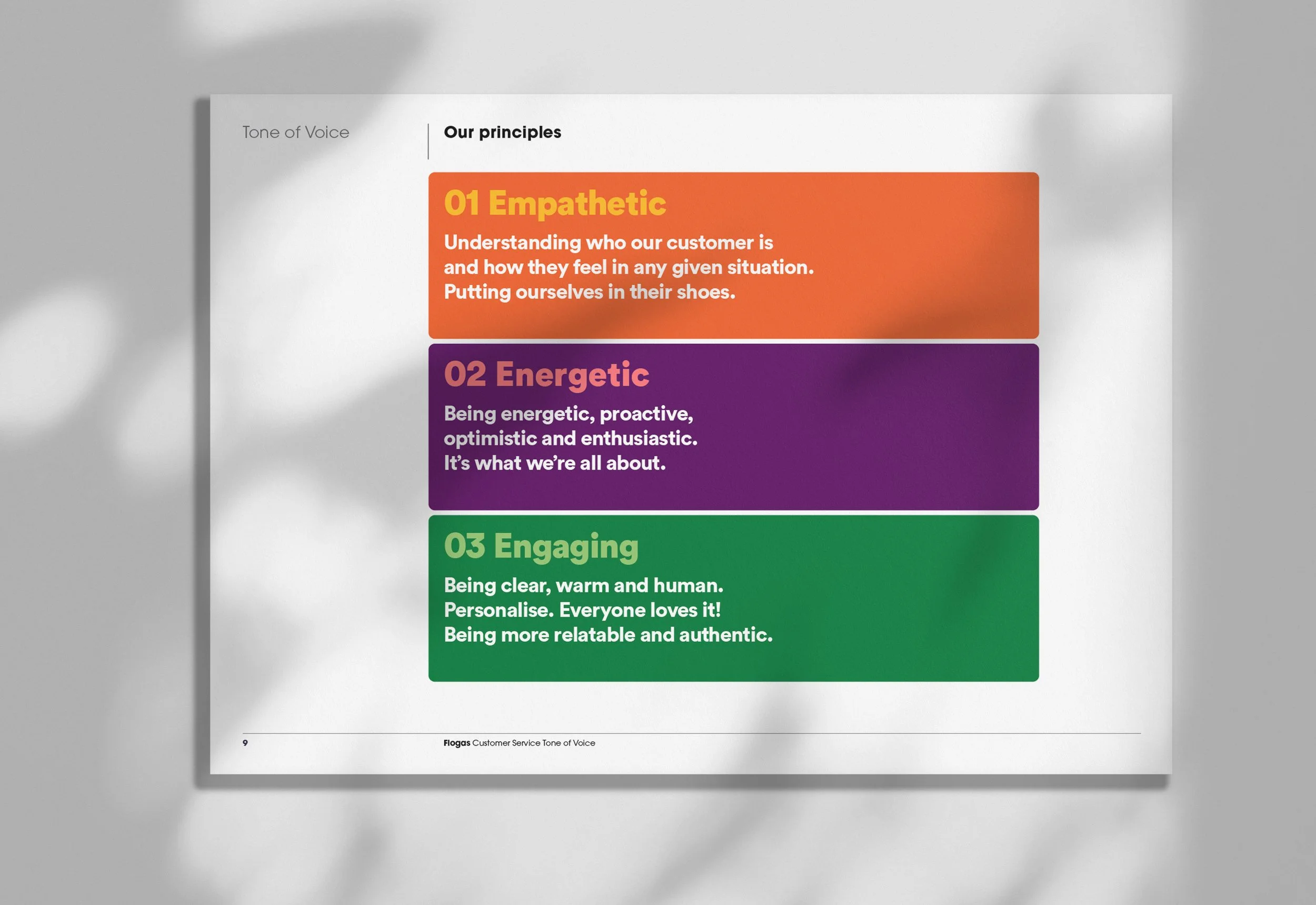 Tone of Voice

Our principles

01 Empathetic

Understanding who our customer is and how they feel in any given situation. Putting ourselves in their shoes.

02 Energetic

Being energetic, proactive, optimistic and enthusiastic. It's what we're all about.

03 Engaging

Being clear, warm and human. Personalise. Everyone loves it! Being more relatable and authentic.

9

Flogas Customer Service Tone of Voice